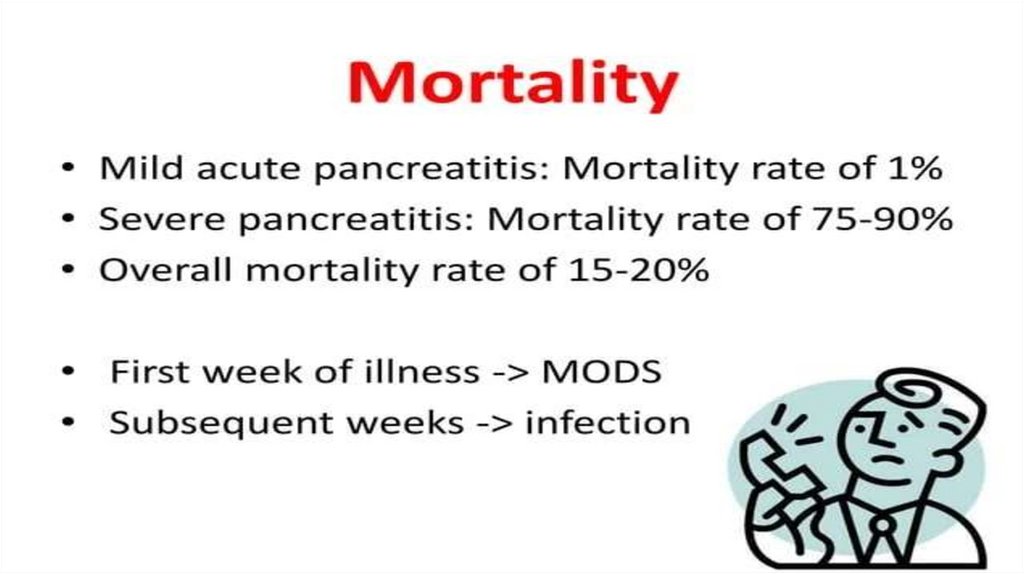 Mortality

• Mild acute pancreatitis: Mortality rate of 1%
• Severe pancreatitis: Mortality rate of 75-90%
• Overall mortality rate of 15-20%

• First week of illness -> MODS
• Subsequent weeks -> infection